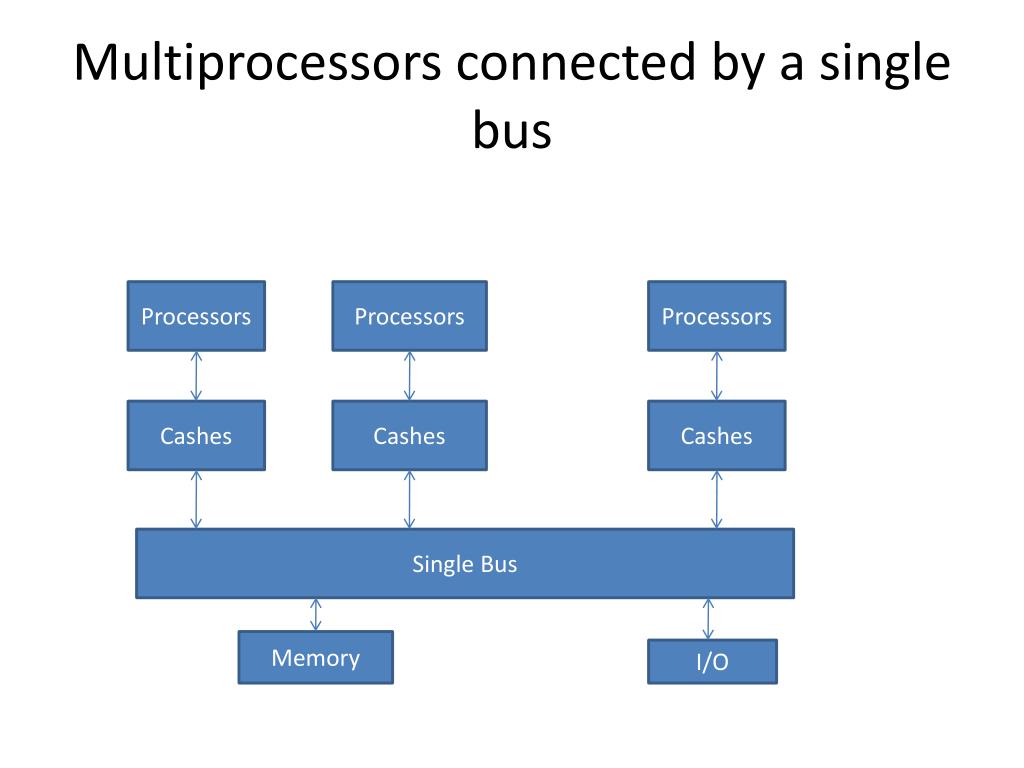 Multiprocessors connected by a single bus

Processors
Processors
Processors
Cashes
Cashes
Cashes
Single Bus
Memory
I/O